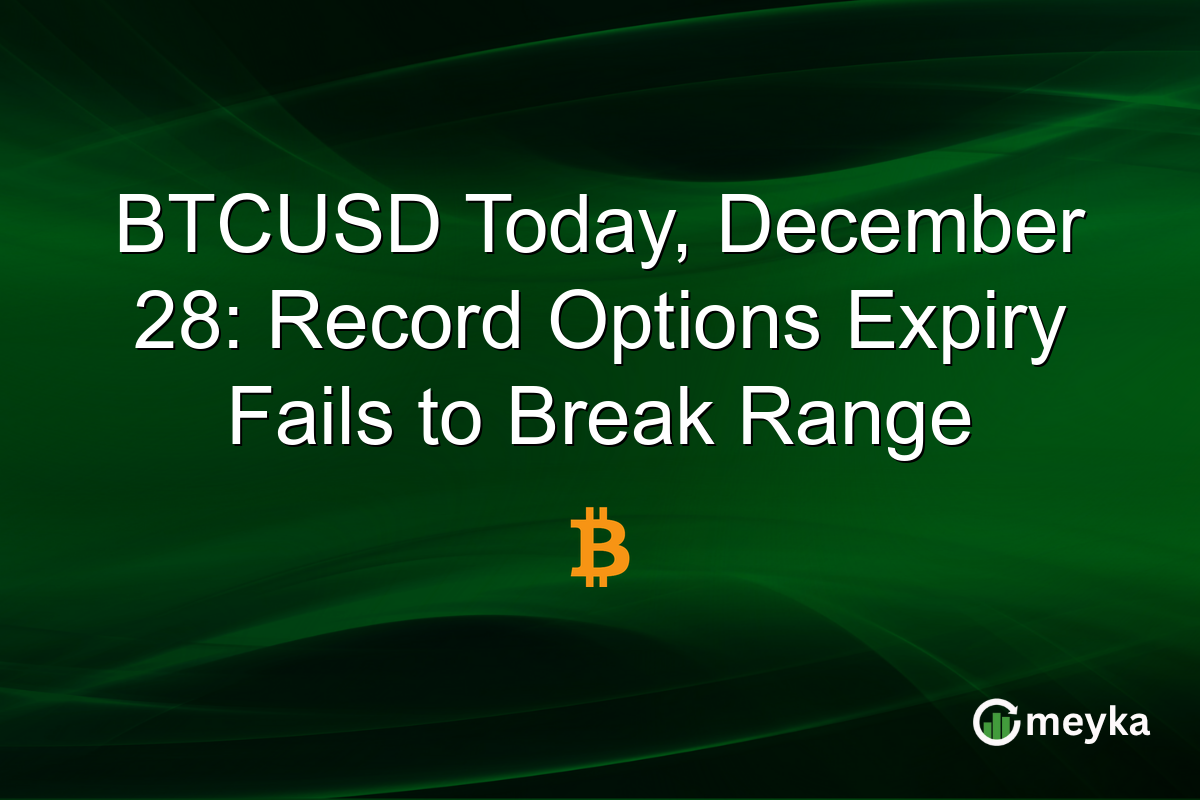 BTCUSD Today, December 28: Record Options Expiry Fails to Break Range

₿

meyka